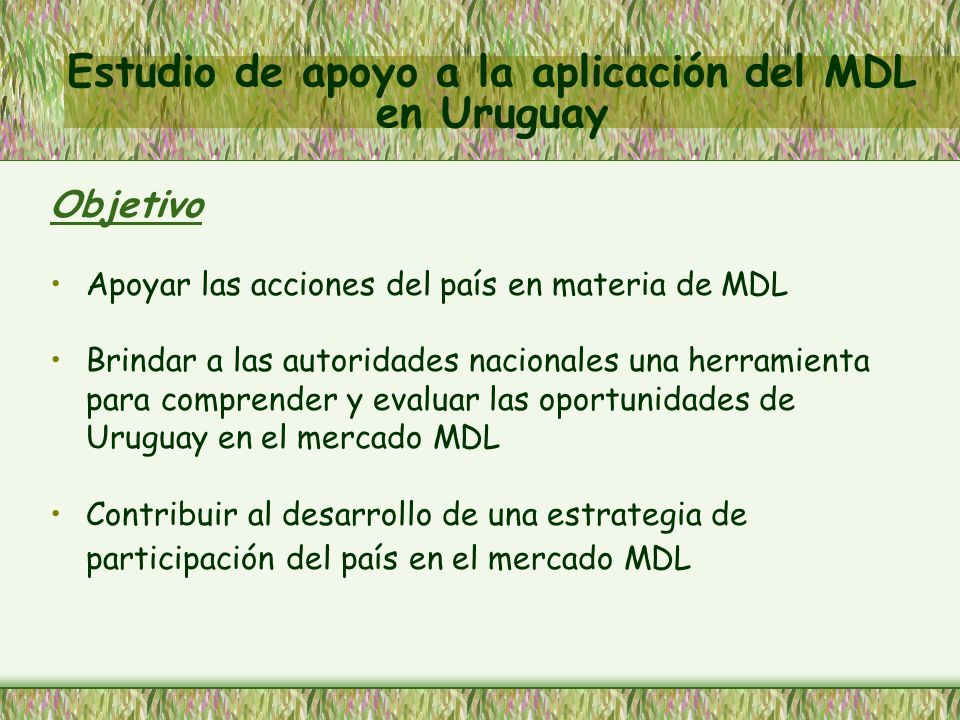 Estudio de apoyo a la aplicación del MDL en Uruguay

Objetivo

• Apoyar las acciones del país en materia de MDL

• Brindar a las autoridades nacionales una herramienta para comprender y evaluar las oportunidades de Uruguay en el mercado MDL

• Contribuir al desarrollo de una estrategia de participación del país en el mercado MDL